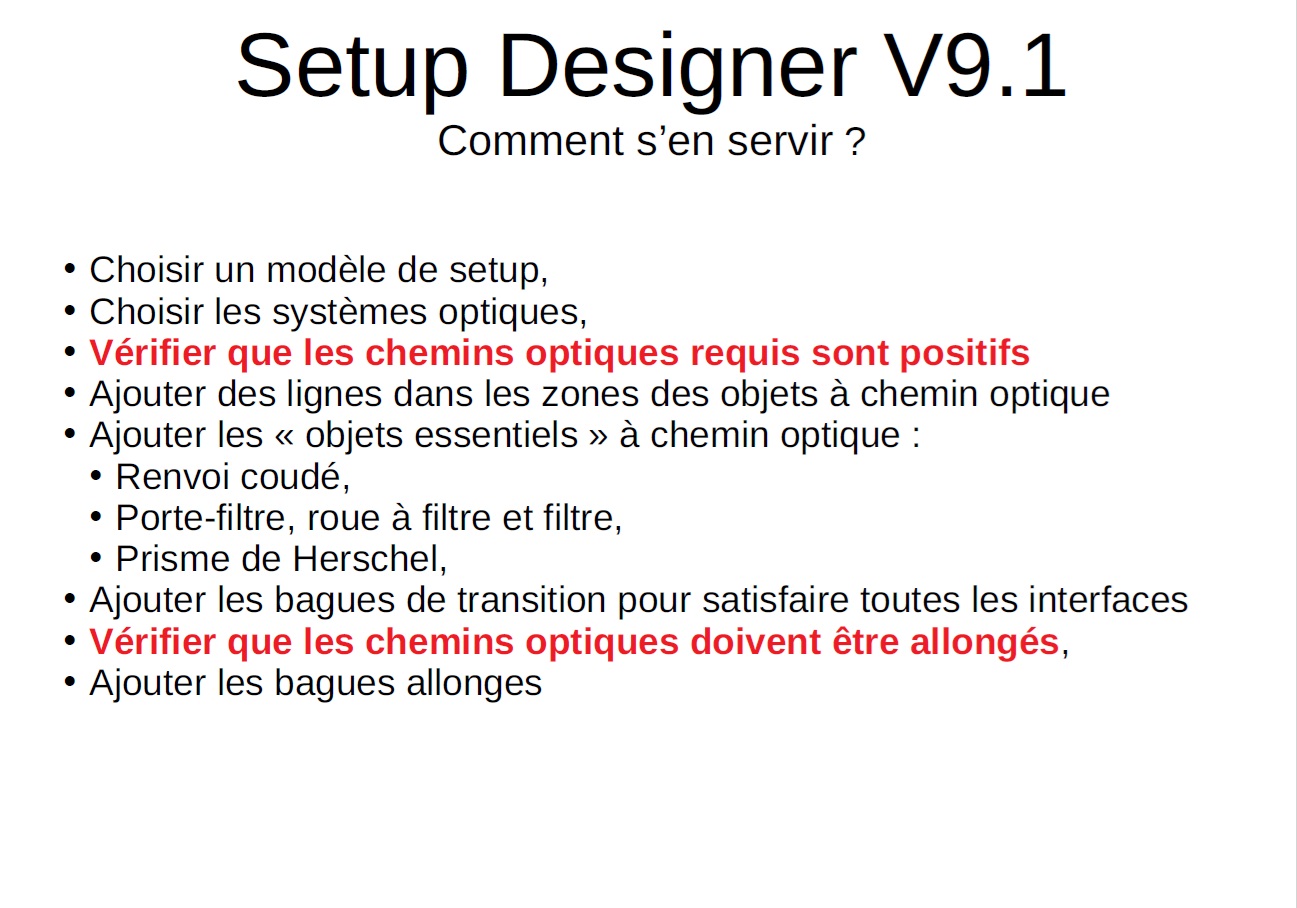 Setup Designer V9.1
Comment s’en servir ?

• Choisir un modèle de setup,
• Choisir les systèmes optiques,
• Vérifier que les chemins optiques requis sont positifs
• Ajouter des lignes dans les zones des objets à chemin optique
• Ajouter les « objets essentiels » à chemin optique :
  • Renvoi coudé,
  • Porte-filtre, roue à filtre et filtre,
  • Prisme de Herschel,
• Ajouter les bagues de transition pour satisfaire toutes les interfaces
• Vérifier que les chemins optiques doivent être allongés,
• Ajouter les bagues allonges